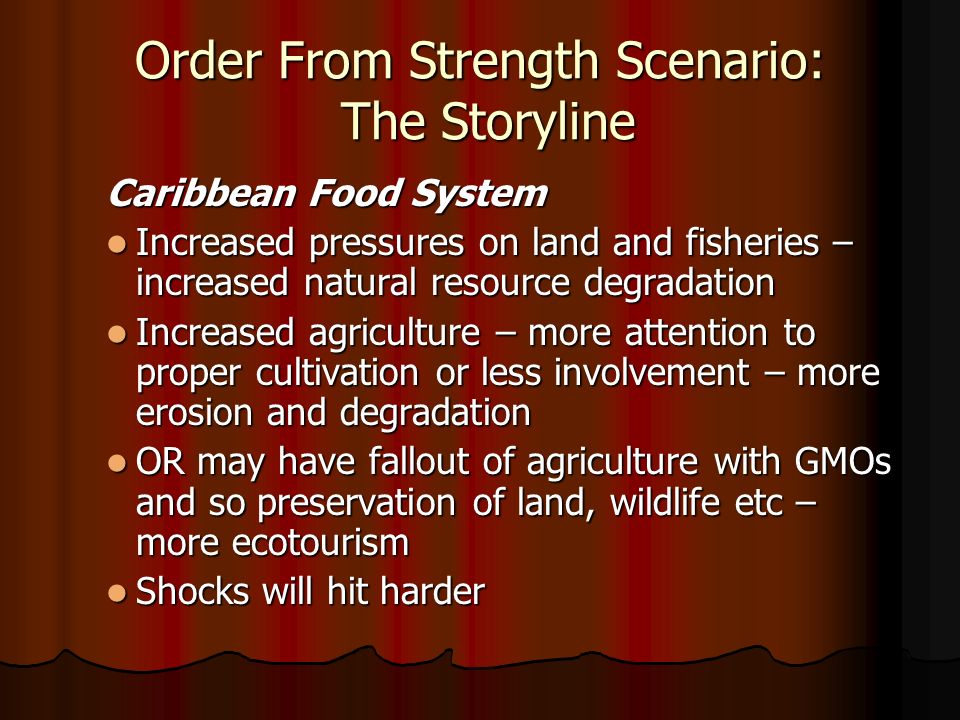 Order From Strength Scenario: The Storyline

Caribbean Food System

- Increased pressures on land and fisheries – increased natural resource degradation
- Increased agriculture – more attention to proper cultivation or less involvement – more erosion and degradation
- OR may have fallout of agriculture with GMOs and so preservation of land, wildlife etc – more ecotourism
- Shocks will hit harder